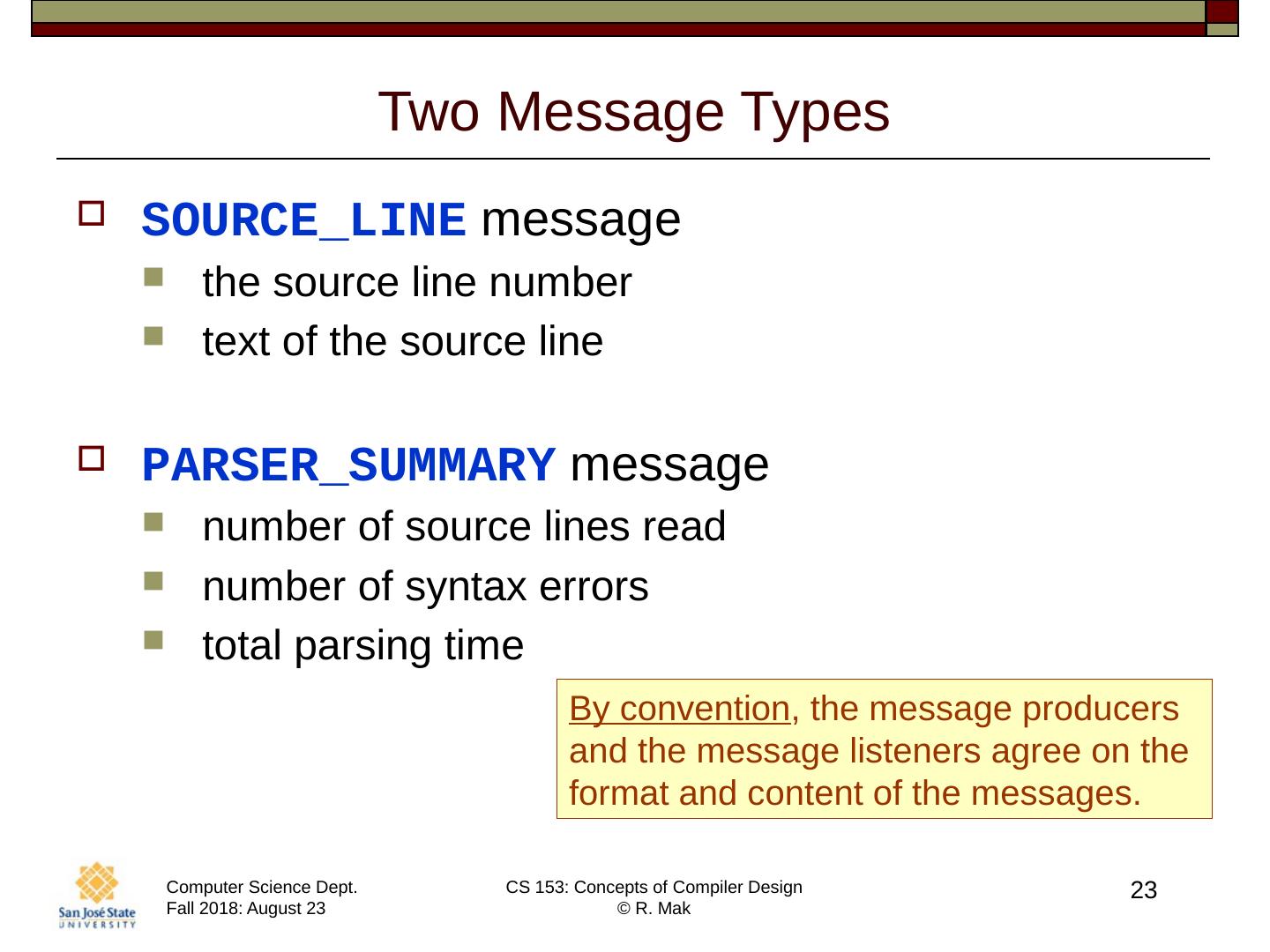 Two Message Types

SOURCE_LINE message
the source line number
text of the source line

PARSER_SUMMARY message
number of source lines read
number of syntax errors
total parsing time

By convention, the message producers and the message listeners agree on the format and content of the messages.

San José State UNIVERSITY

Computer Science Dept.
Fall 2018: August 23

CS 153: Concepts of Compiler Design
© R. Mak

23